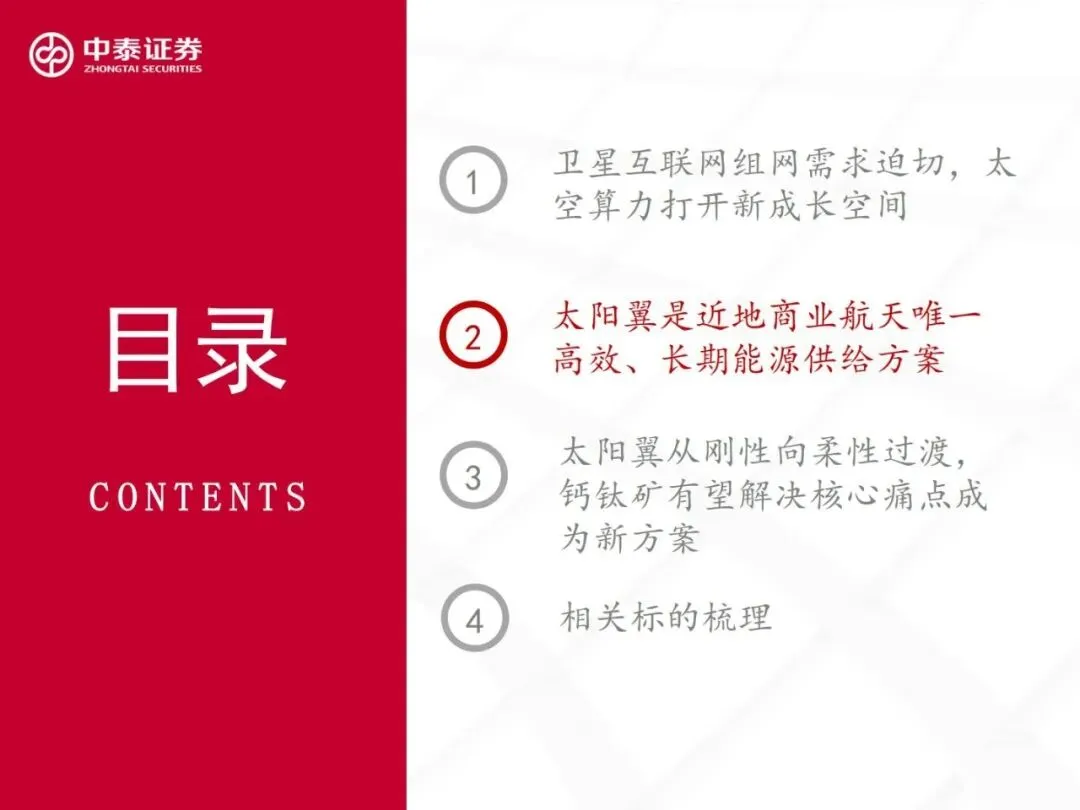 中泰证券
ZHONGTAI SECURITIES

目录

CONTENTS

1 卫星互联网组网需求迫切，太空算力打开新成长空间

2 太阳翼是近地商业航天唯一高效、长期能源供给方案

3 太阳翼从刚性向柔性过渡，钙钛矿有望解决核心痛点成为新方案

4 相关标的梳理